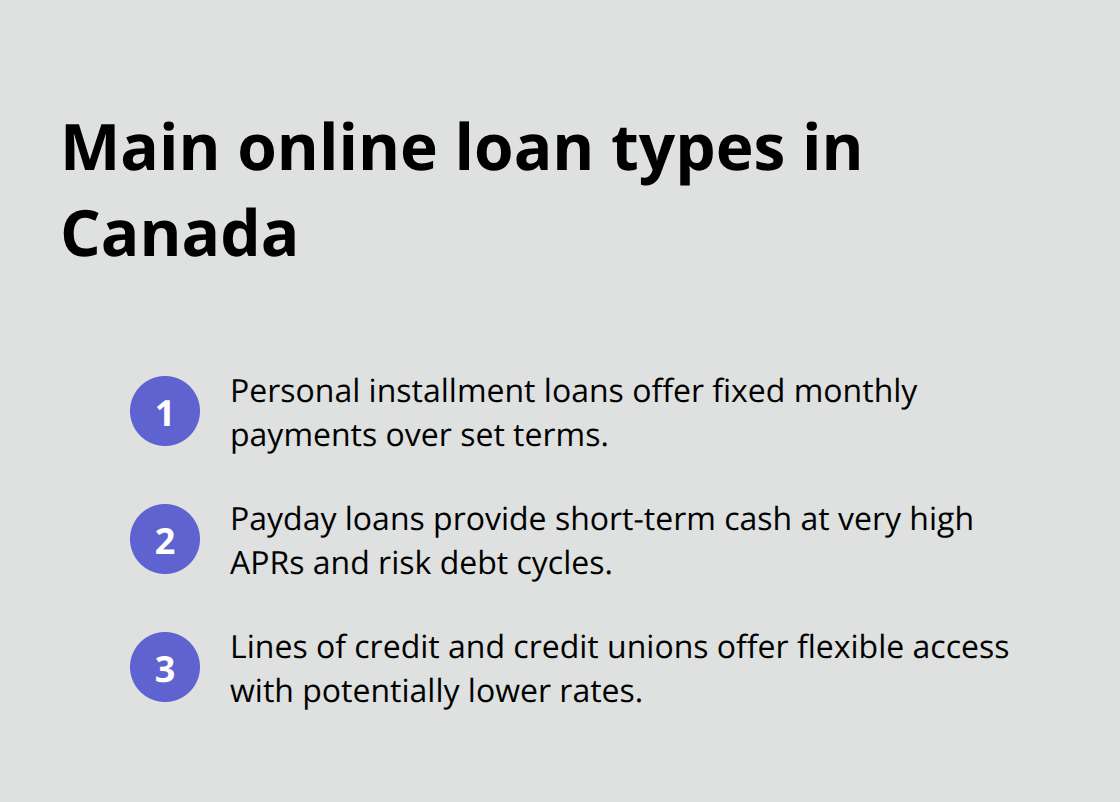 Main online loan types in Canada

1 Personal installment loans offer fixed monthly payments over set terms.

2 Payday loans provide short-term cash at very high APRs and risk debt cycles.

3 Lines of credit and credit unions offer flexible access with potentially lower rates.